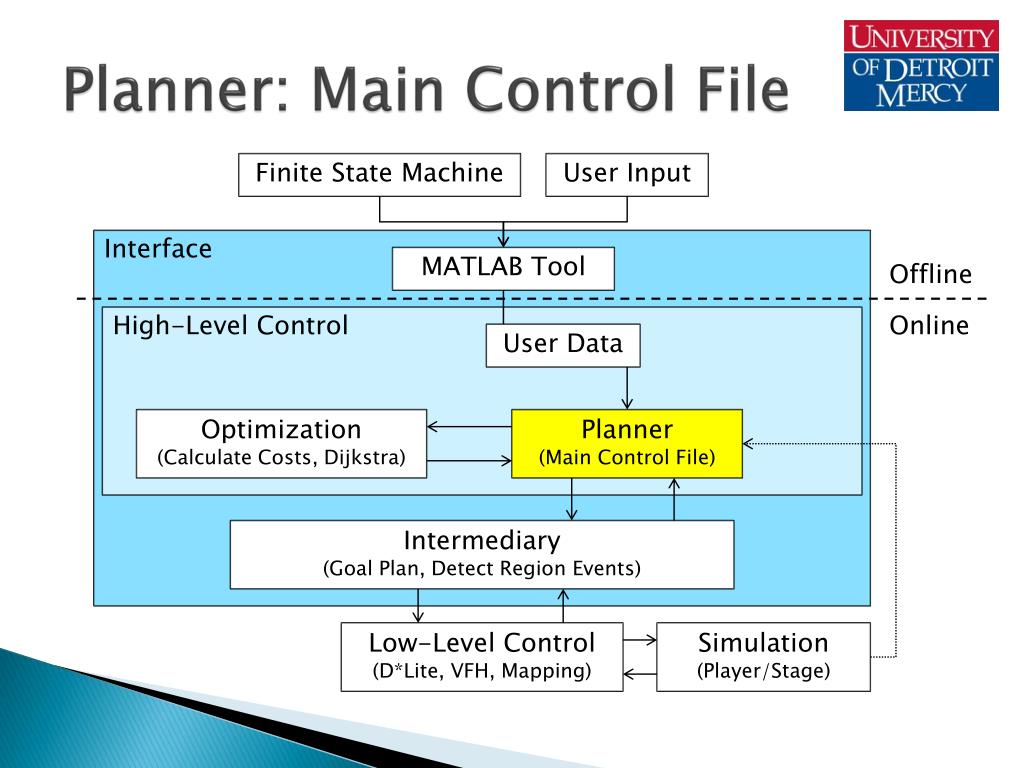 Planner: Main Control File

UNIVERSITY OF DETROIT MERCY

Finite State Machine

User Input

Interface

MATLAB Tool

Offline

Online

High-Level Control

User Data

Optimization
(Calculate Costs, Dijkstra)

Planner
(Main Control File)

Intermediary
(Goal Plan, Detect Region Events)

Low-Level Control
(D*Lite, VFH, Mapping)

Simulation
(Player/Stage)